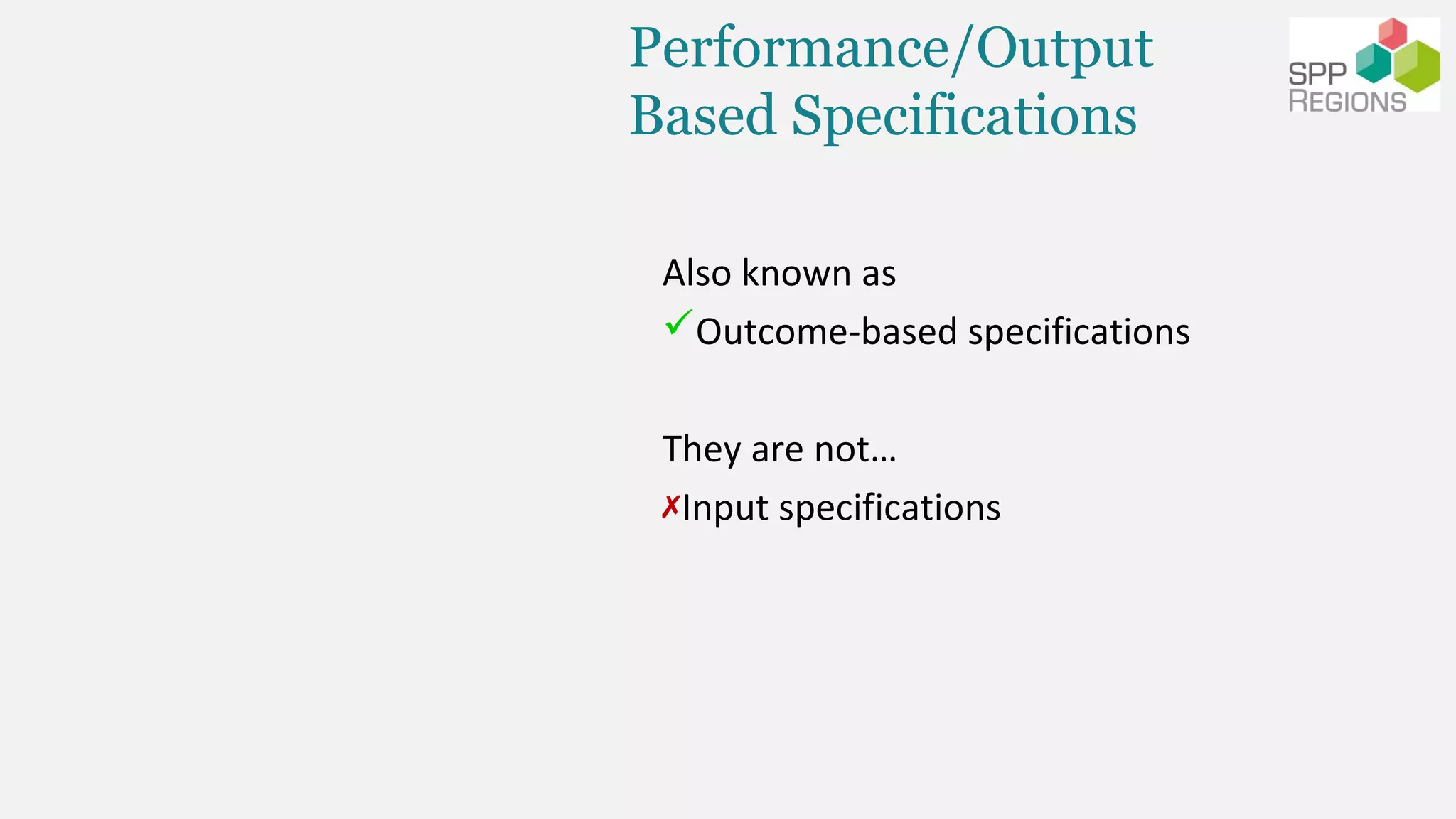 Performance/Output Based Specifications

SPP REGIONS

Also known as

✓Outcome-based specifications

They are not…

✗Input specifications